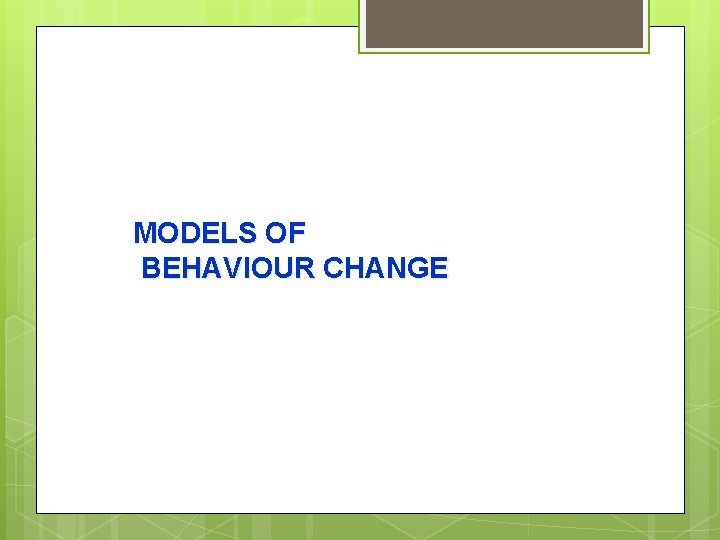 MODELS OF
BEHAVIOUR CHANGE